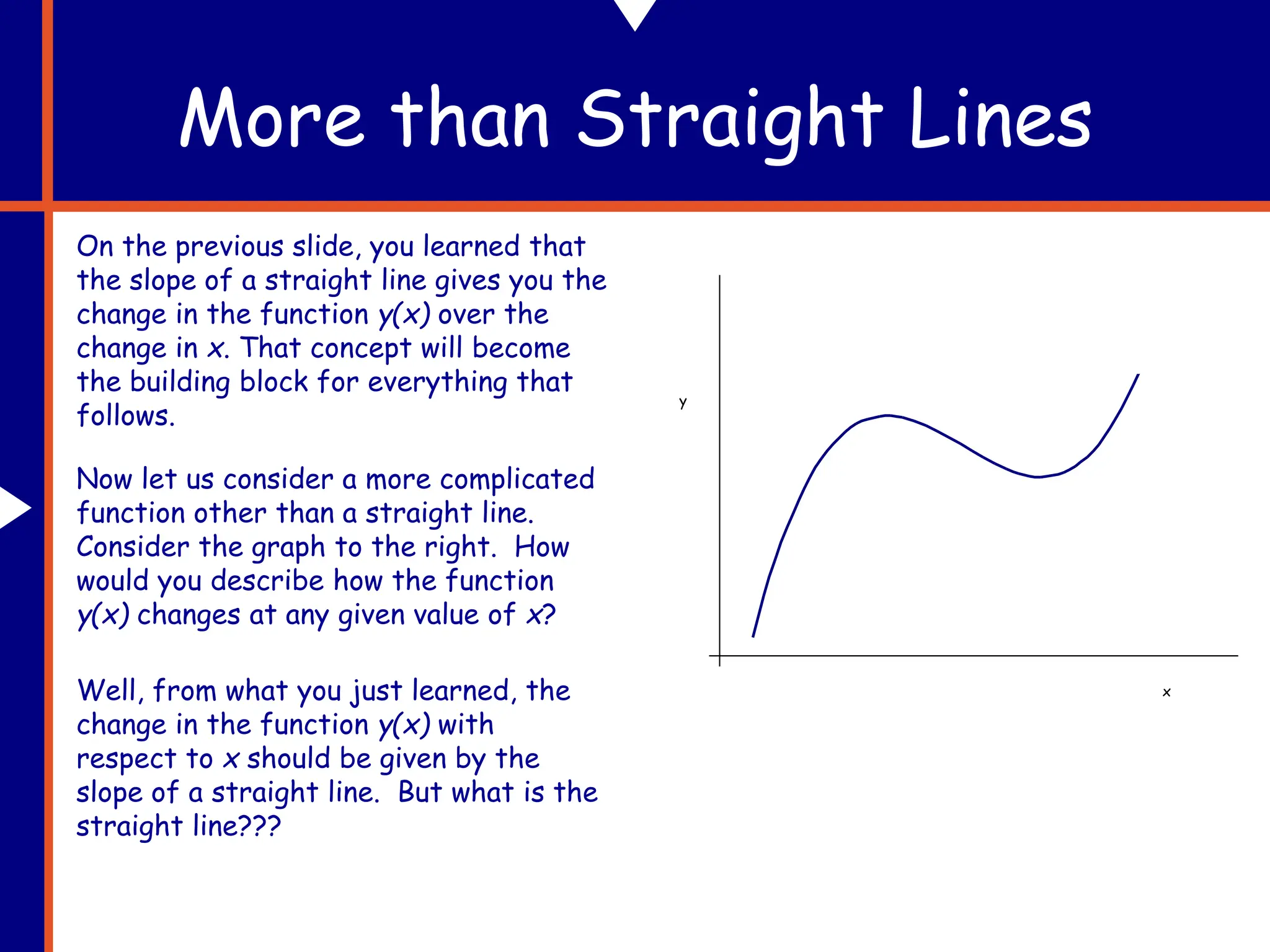 More than Straight Lines

On the previous slide, you learned that the slope of a straight line gives you the change in the function $y(x)$ over the change in $x$. That concept will become the building block for everything that follows.

Now let us consider a more complicated function other than a straight line. Consider the graph to the right. How would you describe how the function $y(x)$ changes at any given value of $x$?

Well, from what you just learned, the change in the function $y(x)$ with respect to $x$ should be given by the slope of a straight line. But what is the straight line???

y

x